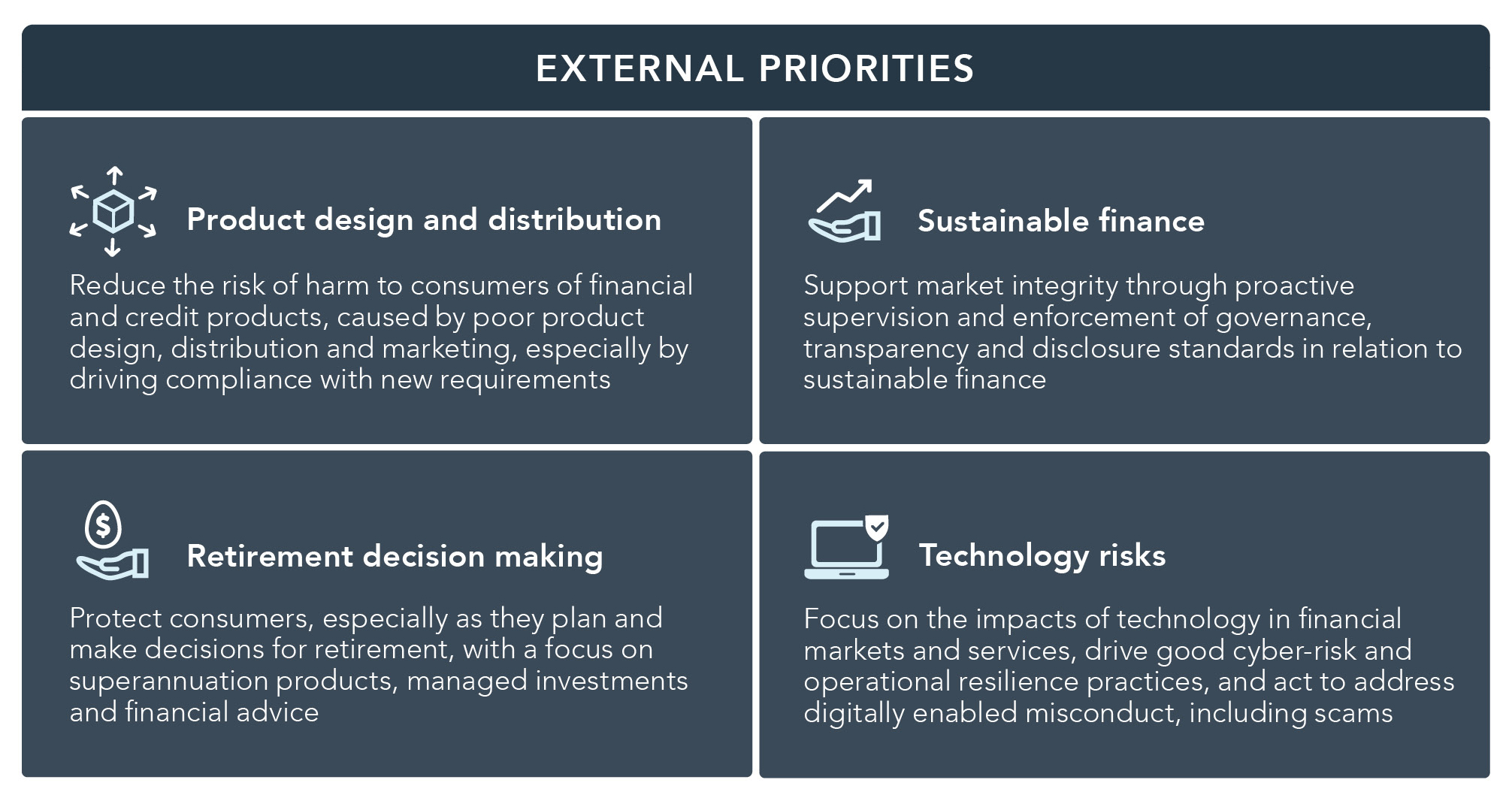 EXTERNAL PRIORITIES

Product design and distribution

Reduce the risk of harm to consumers of financial and credit products, caused by poor product design, distribution and marketing, especially by driving compliance with new requirements

Sustainable finance

Support market integrity through proactive supervision and enforcement of governance, transparency and disclosure standards in relation to sustainable finance

Retirement decision making

Protect consumers, especially as they plan and make decisions for retirement, with a focus on superannuation products, managed investments and financial advice

Technology risks

Focus on the impacts of technology in financial markets and services, drive good cyber-risk and operational resilience practices, and act to address digitally enabled misconduct, including scams